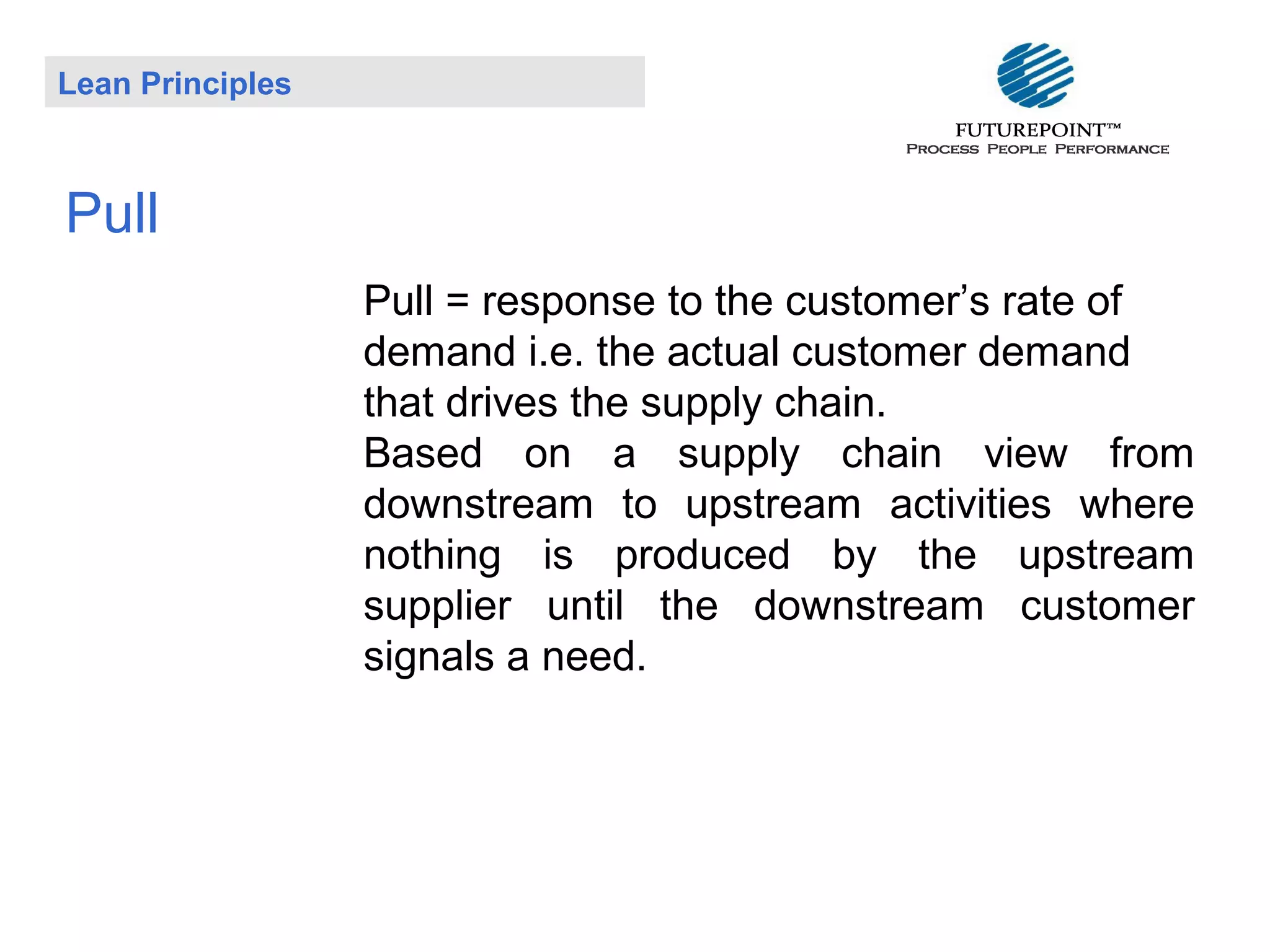 Lean Principles

FUTUREPOINT™
PROCESS PEOPLE PERFORMANCE

Pull

Pull = response to the customer’s rate of demand i.e. the actual customer demand that drives the supply chain.
Based on a supply chain view from downstream to upstream activities where nothing is produced by the upstream supplier until the downstream customer signals a need.